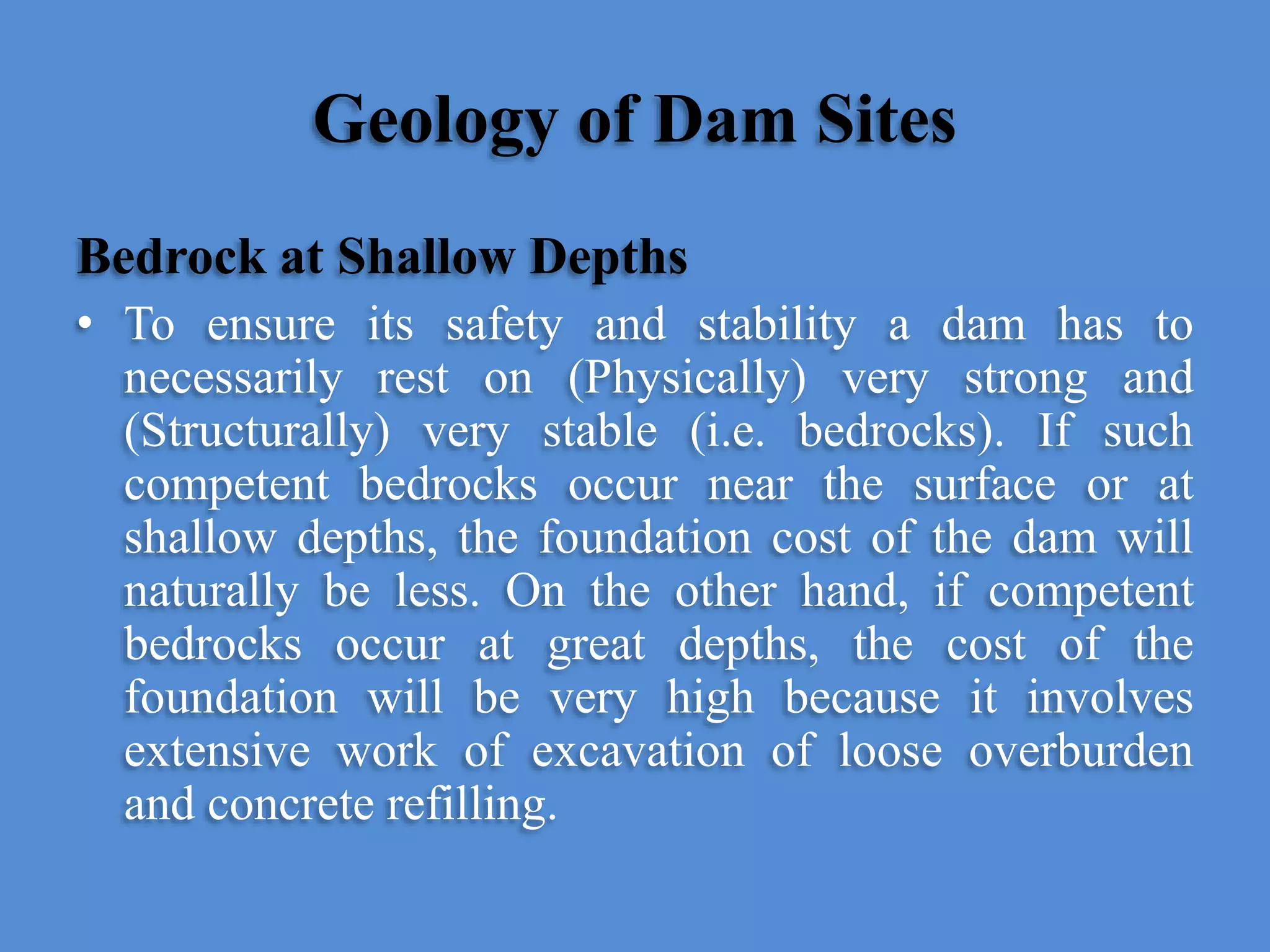 Geology of Dam Sites

Bedrock at Shallow Depths

• To ensure its safety and stability a dam has to necessarily rest on (Physically) very strong and (Structurally) very stable (i.e. bedrocks). If such competent bedrocks occur near the surface or at shallow depths, the foundation cost of the dam will naturally be less. On the other hand, if competent bedrocks occur at great depths, the cost of the foundation will be very high because it involves extensive work of excavation of loose overburden and concrete refilling.